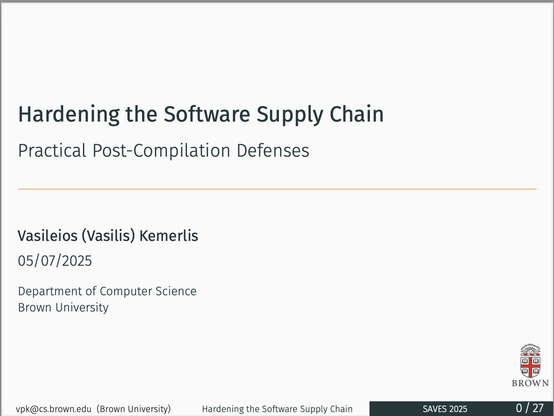 Hardening the Software Supply Chain

Practical Post-Compilation Defenses

Vasileios (Vasilis) Kemerlis

05/07/2025

Department of Computer Science
Brown University

BROWN

vpk@cs.brown.edu (Brown University) Hardening the Software Supply Chain SAVES 2025 0 / 27